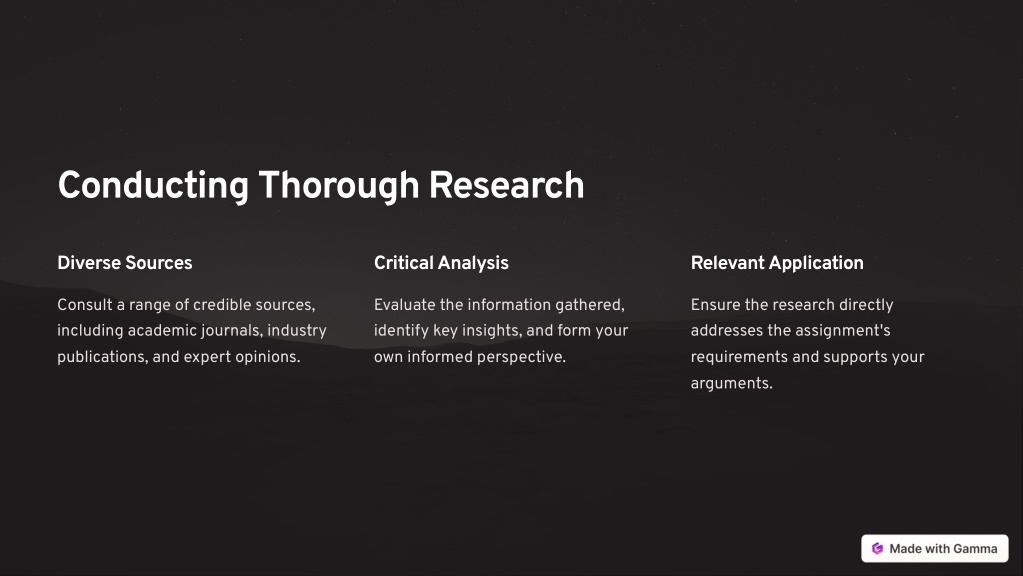 Conducting Thorough Research

Diverse Sources

Consult a range of credible sources, including academic journals, industry publications, and expert opinions.

Critical Analysis

Evaluate the information gathered, identify key insights, and form your own informed perspective.

Relevant Application

Ensure the research directly addresses the assignment's requirements and supports your arguments.

Made with Gamma